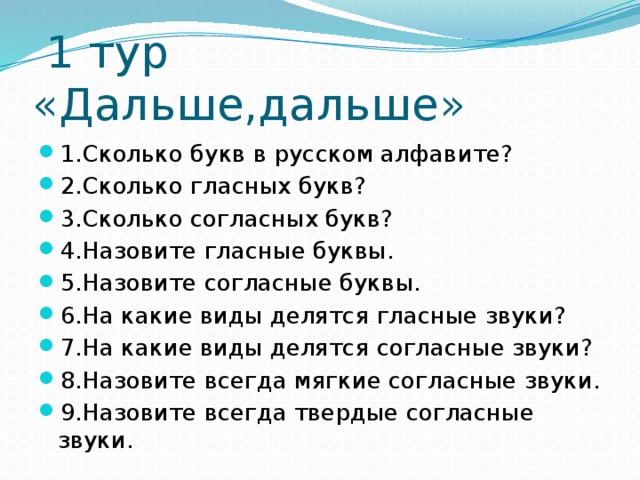 1 тур «Дальше,дальше»

1.Сколько букв в русском алфавите?
2.Сколько гласных букв?
3.Сколько согласных букв?
4.Назовите гласные буквы.
5.Назовите согласные буквы.
6.На какие виды делятся гласные звуки?
7.На какие виды делятся согласные звуки?
8.Назовите всегда мягкие согласные звуки.
9.Назовите всегда твердые согласные звуки.